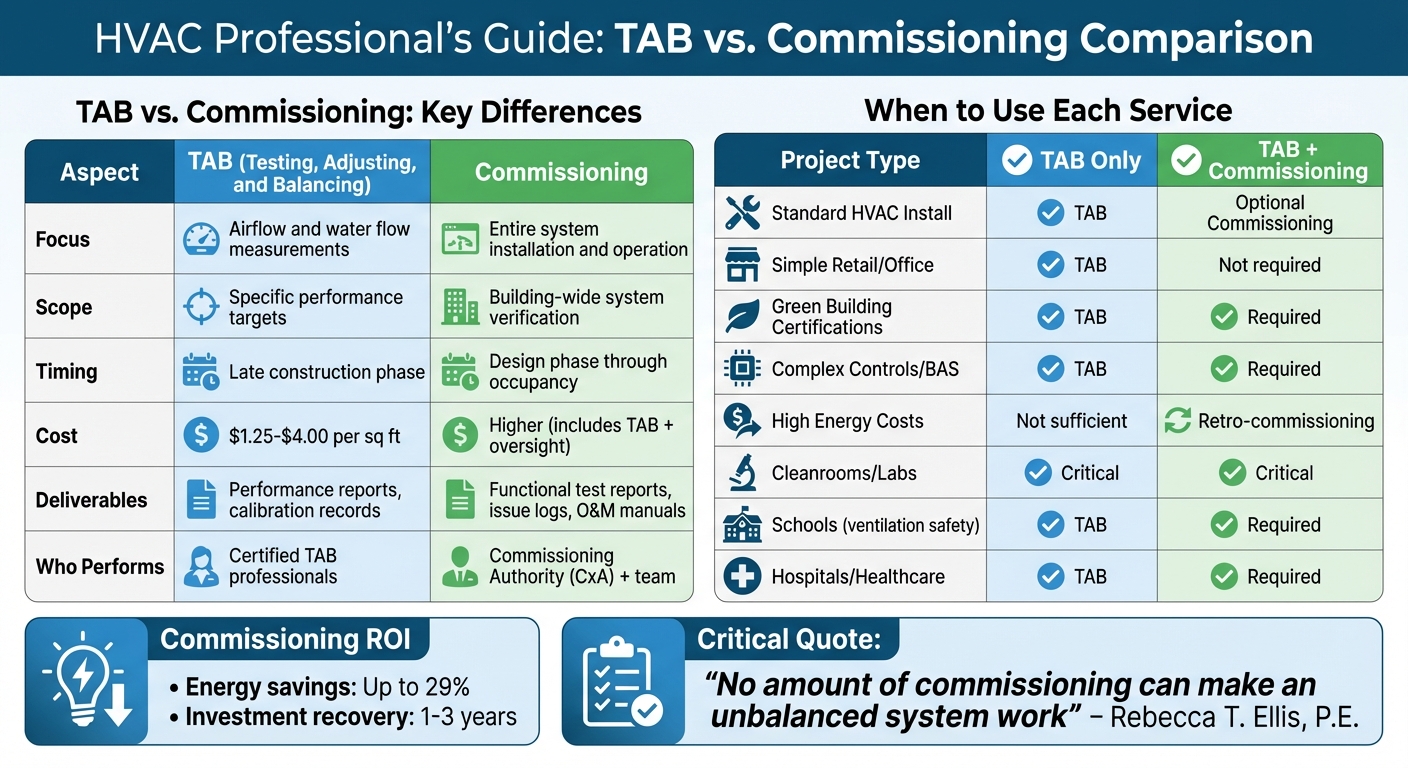 HVAC Professional's Guide: TAB vs. Commissioning Comparison

TAB vs. Commissioning: Key Differences

| Aspect | TAB (Testing, Adjusting, and Balancing) | Commissioning |
|---|---|---|
| Focus | Airflow and water flow measurements | Entire system installation and operation |
| Scope | Specific performance targets | Building-wide system verification |
| Timing | Late construction phase | Design phase through occupancy |
| Cost | \$1.25-\$4.00 per sq ft | Higher (includes TAB + oversight) |
| Deliverables | Performance reports, calibration records | Functional test reports, issue logs, O&M manuals |
| Who Performs | Certified TAB professionals | Commissioning Authority (CxA) + team |

When to Use Each Service

| Project Type | TAB Only | TAB + Commissioning |
|---|---|---|
| Standard HVAC Install | TAB | Optional Commissioning |
| Simple Retail/Office | TAB | Not required |
| Green Building Certifications | TAB | Required |
| Complex Controls/BAS | TAB | Required |
| High Energy Costs | Not sufficient | Retro-commissioning |
| Cleanrooms/Labs | Critical | Critical |
| Schools (ventilation safety) | TAB | Required |
| Hospitals/Healthcare | TAB | Required |

Commissioning ROI
• Energy savings: Up to 29%
• Investment recovery: 1-3 years

Critical Quote:
"No amount of commissioning can make an unbalanced system work" – Rebecca T. Ellis, P.E.